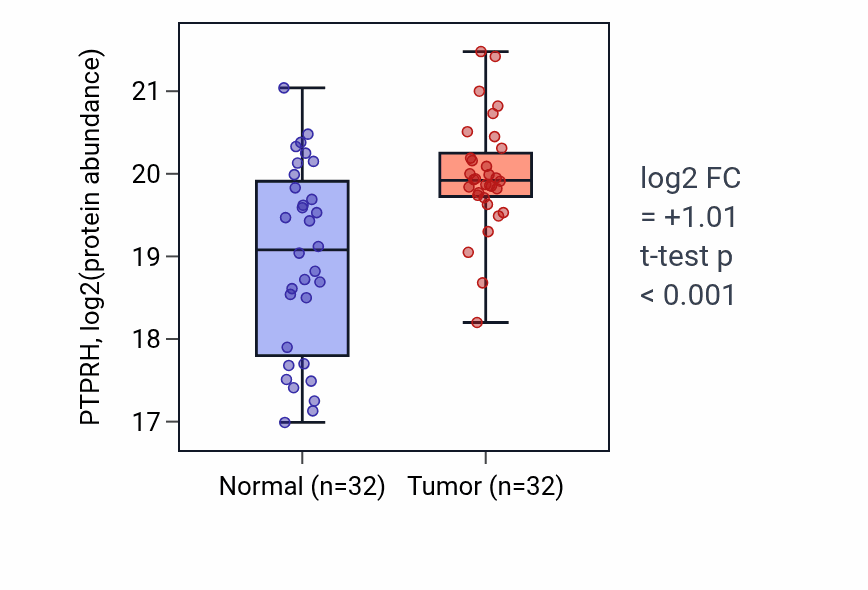 PTPRH, log2(protein abundance)

21
20
19
18
17

Normal (n=32)
Tumor (n=32)

log2 FC
= +1.01
t-test p
< 0.001